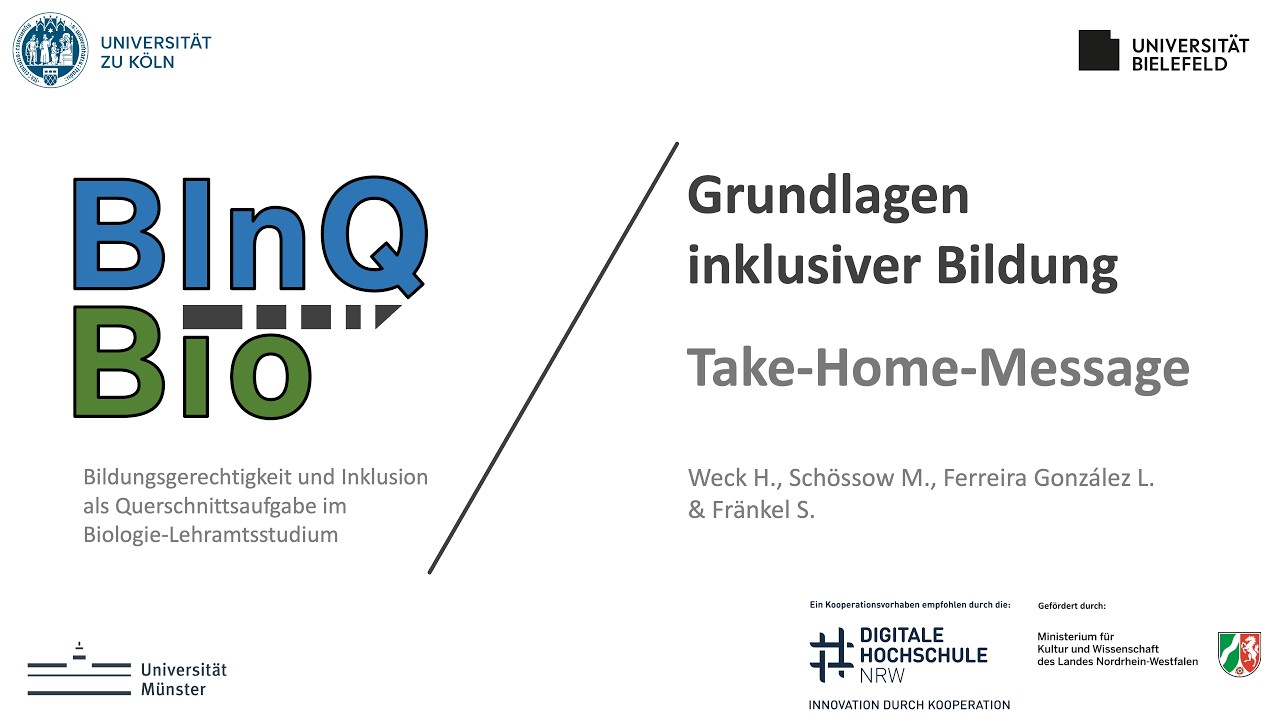 UNIVERSITÄT ZU KÖLN

UNIVERSITÄT BIELEFELD

BInQ Bio

Bildungsgerechtigkeit und Inklusion als Querschnittsaufgabe im Biologie-Lehramtsstudium

Grundlagen inklusiver Bildung

Take-Home-Message

Weck H., Schössow M., Ferreira González L. & Fränkel S.

Universität Münster

Ein Kooperationsvorhaben empfohlen durch die:

DIGITALE HOCHSCHULE NRW

INNOVATION DURCH KOOPERATION

Gefördert durch:

Ministerium für Kultur und Wissenschaft des Landes Nordrhein-Westfalen